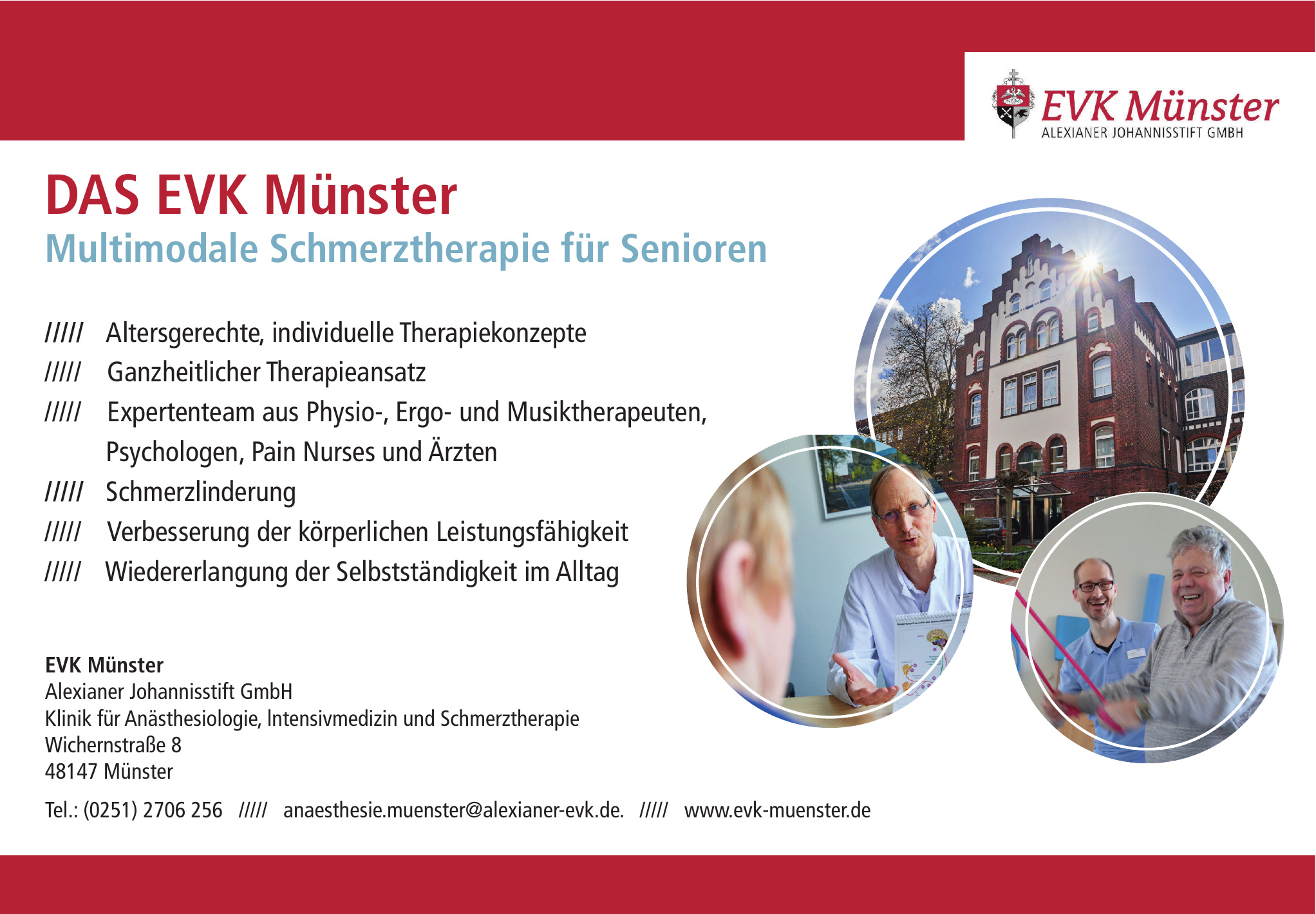 EVK Münster
ALEXIANER JOHANNISSTIFT GMBH

DAS EVK Münster
Multimodale Schmerztherapie für Senioren

///// Altersgerechte, individuelle Therapiekonzepte
///// Ganzheitlicher Therapieansatz
///// Expertenteam aus Physio-, Ergo- und Musiktherapeuten, Psychologen, Pain Nurses und Ärzten
///// Schmerzlinderung
///// Verbesserung der körperlichen Leistungsfähigkeit
///// Wiedererlangung der Selbstständigkeit im Alltag

EVK Münster
Alexianer Johannisstift GmbH
Klinik für Anästhesiologie, Intensivmedizin und Schmerztherapie
Wichernstraße 8
48147 Münster

Tel.: (0251) 2706 256 ///// anaesthesie.muenster@alexianer-evk.de. ///// www.evk-muenster.de